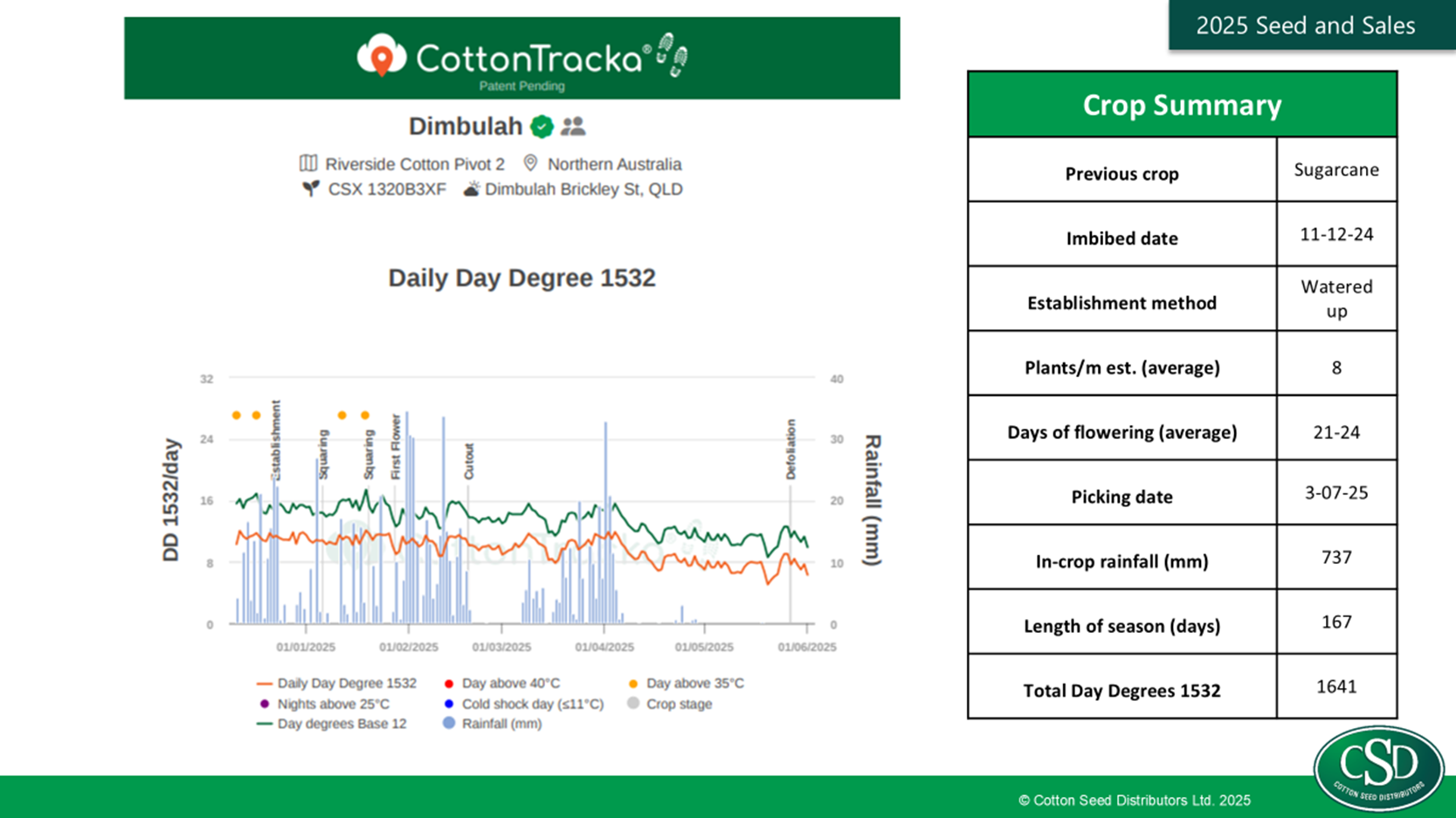 2025 Seed and Sales

CottonTracka®
Patent Pending

Dimbulah

Riverside Cotton Pivot 2 Northern Australia
CSX 1320B3XF Dimbulah Brickley St, QLD

Daily Day Degree 1532

DD 1532/day
32
24
16
8
0

Rainfall (mm)
40
30
20
10
0

Establishment
Squaring
Squaring
First Flower
Cutout
Defoliation

01/01/2025
01/02/2025
01/03/2025
01/04/2025
01/05/2025
01/06/2025

Daily Day Degree 1532
Day above 40°C
Day above 35°C
Nights above 25°C
Cold shock day (≤11°C)
Crop stage
Day degrees Base 12
Rainfall (mm)

| Crop Summary | |
|---|---|
| Previous crop | Sugarcane |
| Imbibed date | 11-12-24 |
| Establishment method | Watered up |
| Plants/m est. (average) | 8 |
| Days of flowering (average) | 21-24 |
| Picking date | 3-07-25 |
| In-crop rainfall (mm) | 737 |
| Length of season (days) | 167 |
| Total Day Degrees 1532 | 1641 |

© Cotton Seed Distributors Ltd. 2025

CSD
COTTON SEED DISTRIBUTORS